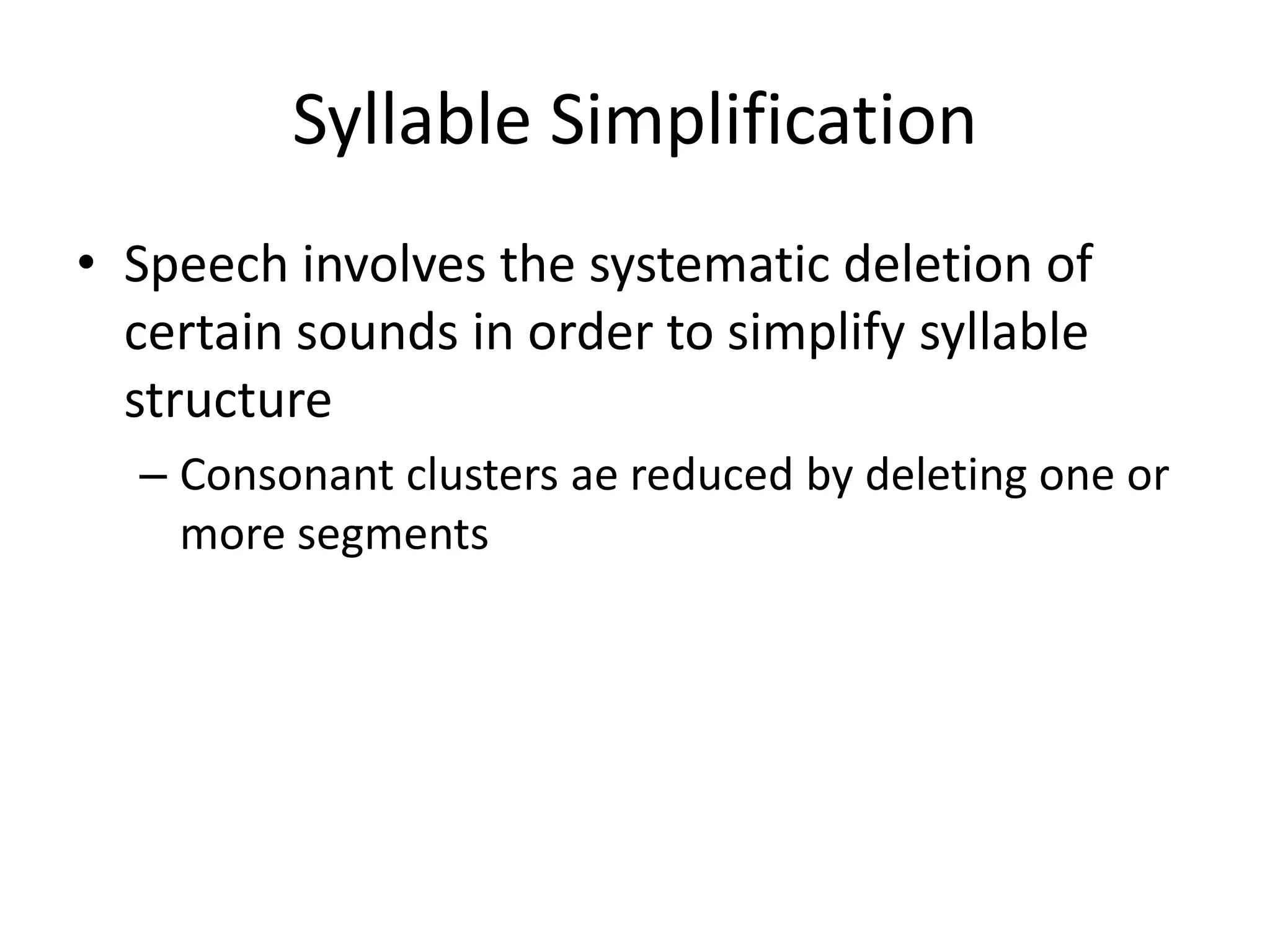 Syllable Simplification

• Speech involves the systematic deletion of certain sounds in order to simplify syllable structure

– Consonant clusters ae reduced by deleting one or more segments